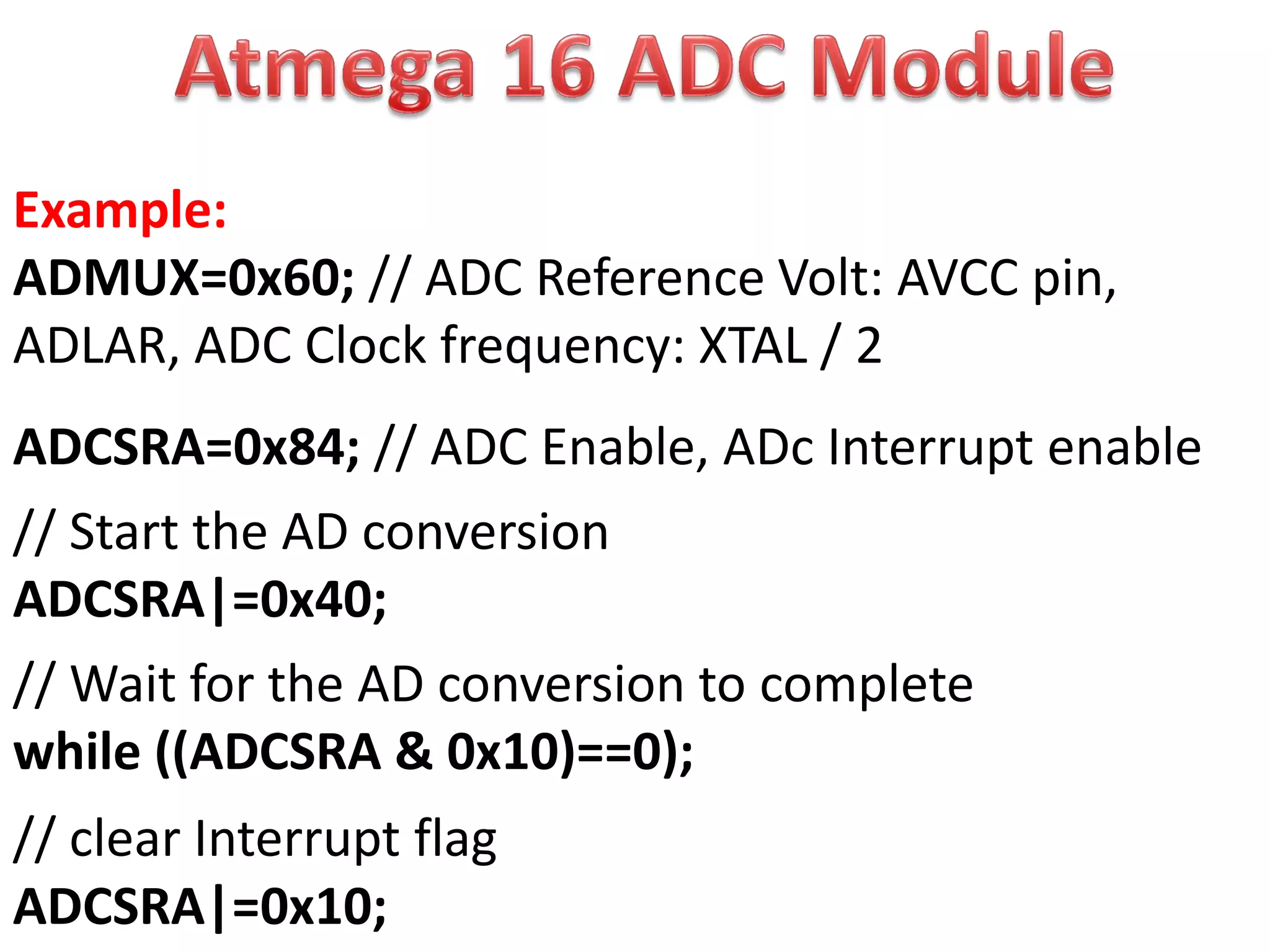 Atmega 16 ADC Module

Example:
ADMUX=0x60; // ADC Reference Volt: AVCC pin, ADLAR, ADC Clock frequency: XTAL / 2

ADCSRA=0x84; // ADC Enable, ADc Interrupt enable

// Start the AD conversion
ADCSRA|=0x40;

// Wait for the AD conversion to complete
while ((ADCSRA & 0x10)==0);

// clear Interrupt flag
ADCSRA|=0x10;